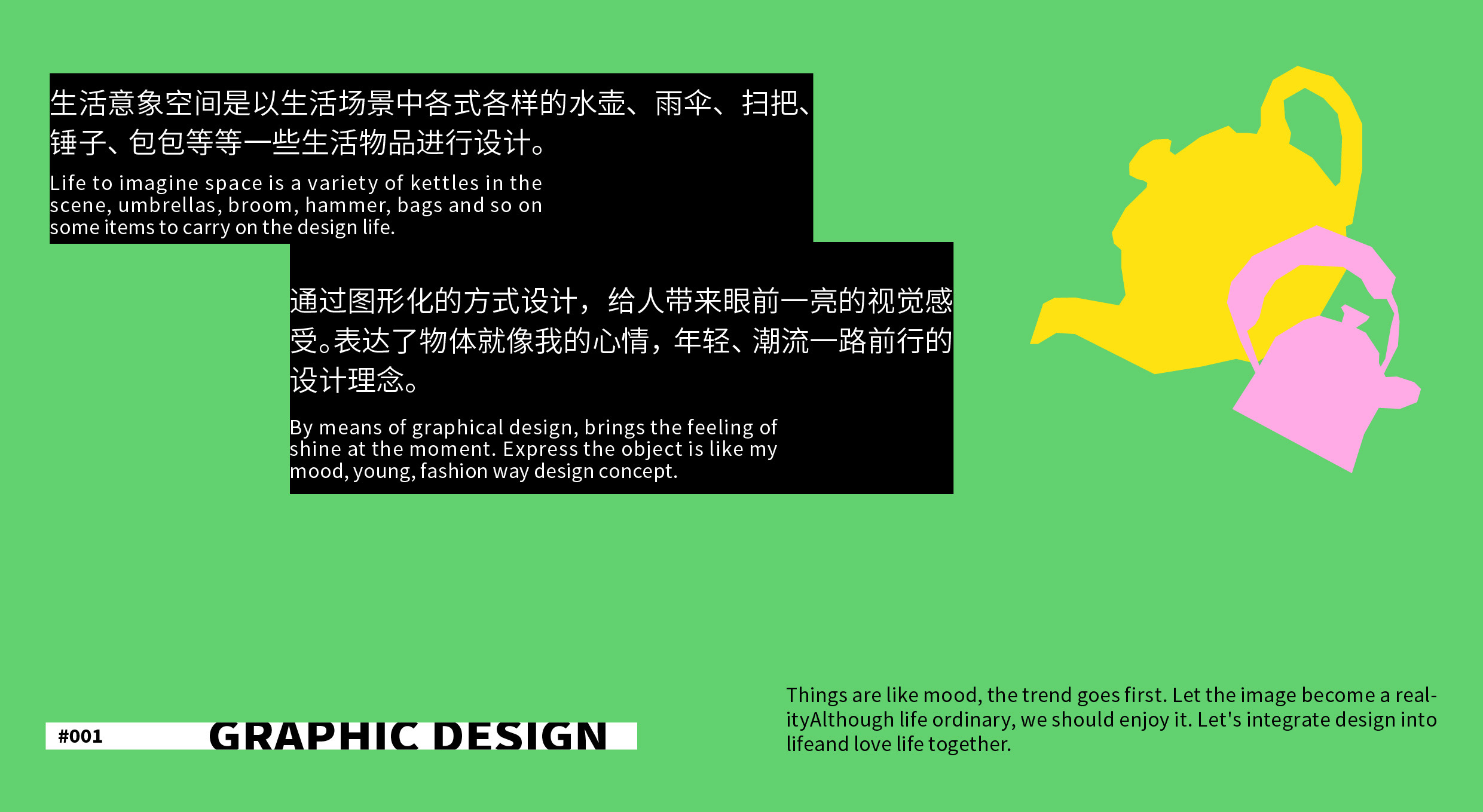 生活意象空间是以生活场景中各式各样的水壶、雨伞、扫把、锤子、包包等等一些生活物品进行设计。

Life to imagine space is a variety of kettles in the scene, umbrellas, broom, hammer, bags and so on some items to carry on the design life.

通过图形化的方式设计，给人带来眼前一亮的视觉感受。表达了物体就像我的心情，年轻、潮流一路前行的设计理念。

By means of graphical design, brings the feeling of shine at the moment. Express the object is like my mood, young, fashion way design concept.

#001 GRAPHIC DESIGN

Things are like mood, the trend goes first. Let the image become a realityAlthough life ordinary, we should enjoy it. Let's integrate design into lifeand love life together.